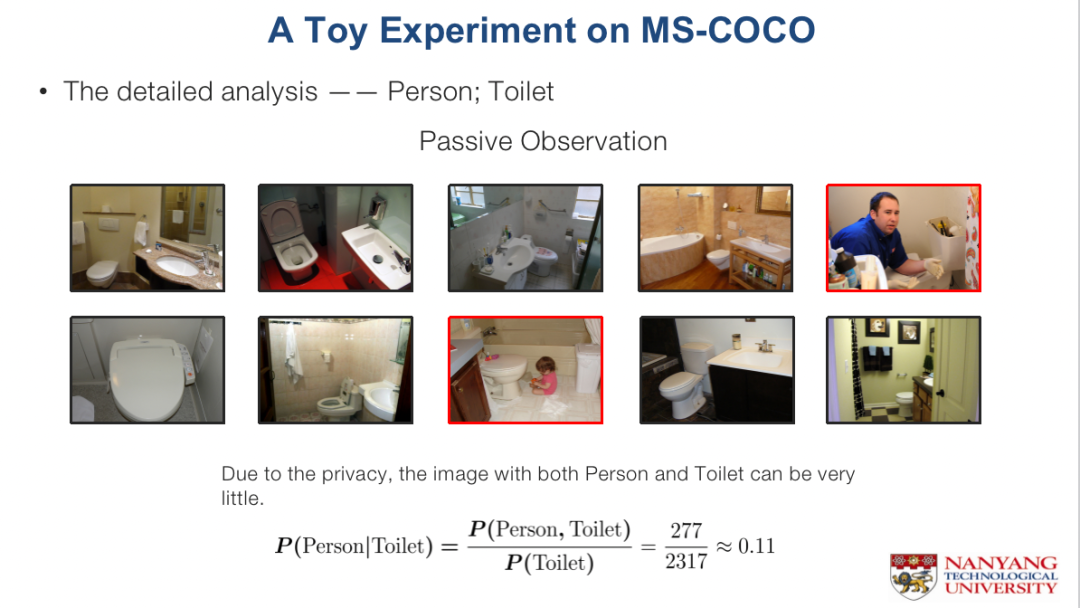 A Toy Experiment on MS-COCO

• The detailed analysis —— Person; Toilet

Passive Observation

Due to the privacy, the image with both Person and Toilet can be very little.

$\boldsymbol{P}(\text{Person}|\text{Toilet}) = \frac{\boldsymbol{P}(\text{Person, Toilet})}{\boldsymbol{P}(\text{Toilet})} = \frac{277}{2317} \approx 0.11$

NANYANG TECHNOLOGICAL UNIVERSITY